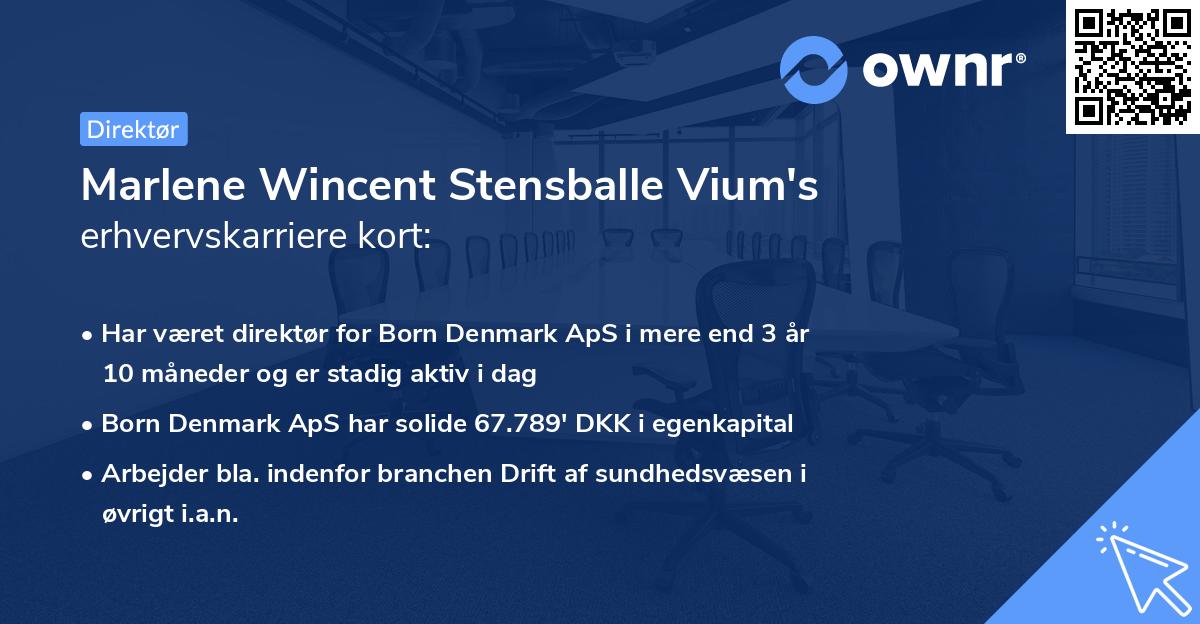 ownr®

Direktør

Marlene Wincent Stensballe Vium's erhvervskarriere kort:

• Har været direktør for Born Denmark ApS i mere end 3 år 10 måneder og er stadig aktiv i dag

• Born Denmark ApS har solide 67.789' DKK i egenkapital

• Arbejder bla. indenfor branchen Drift af sundhedsvæsen i øvrigt i.a.n.